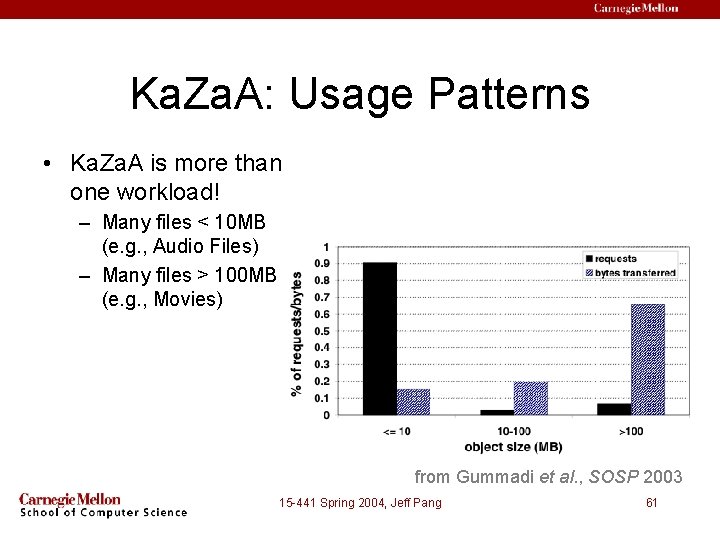 Carnegie Mellon

KaZaA: Usage Patterns

• KaZaA is more than one workload!
– Many files < 10MB (e.g., Audio Files)
– Many files > 100MB (e.g., Movies)

% of requests/bytes
1
0.9
0.8
0.7
0.6
0.5
0.4
0.3
0.2
0.1
0
requests
bytes transferred
<= 10
10-100
>100
object size (MB)

from Gummadi et al., SOSP 2003

Carnegie Mellon
School of Computer Science

15-441 Spring 2004, Jeff Pang

61